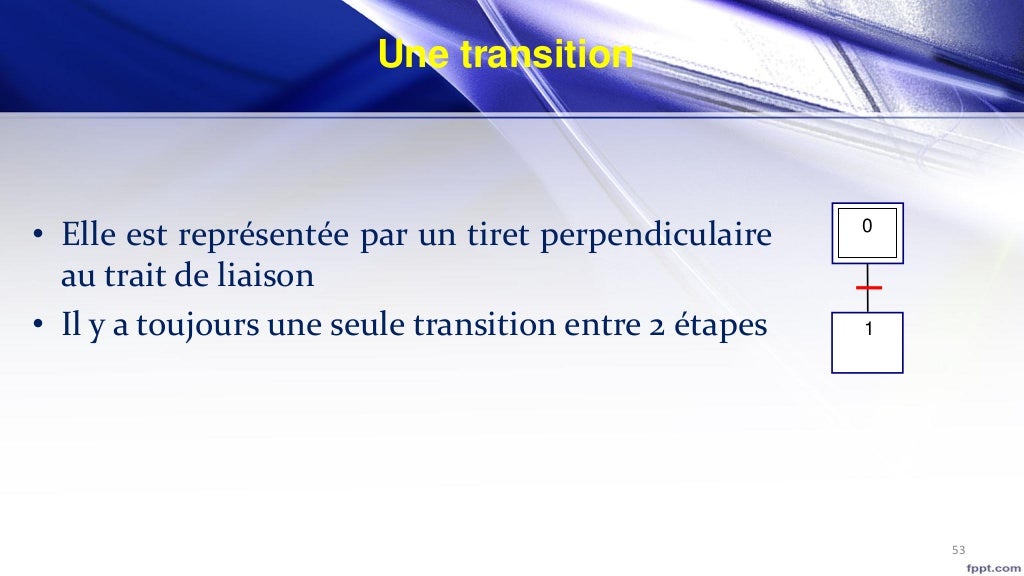 Une transition

• Elle est représentée par un tiret perpendiculaire au trait de liaison
• Il y a toujours une seule transition entre 2 étapes

0

1

53

fppt.com